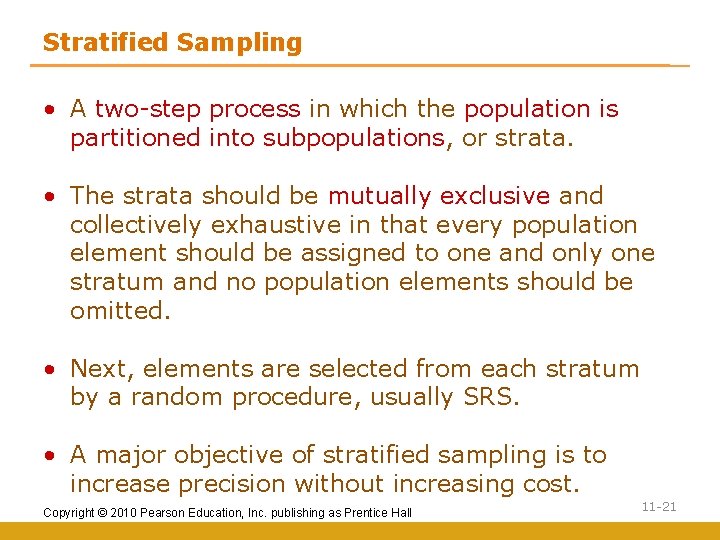 Stratified Sampling

• A two-step process in which the population is partitioned into subpopulations, or strata.

• The strata should be mutually exclusive and collectively exhaustive in that every population element should be assigned to one and only one stratum and no population elements should be omitted.

• Next, elements are selected from each stratum by a random procedure, usually SRS.

• A major objective of stratified sampling is to increase precision without increasing cost.

Copyright © 2010 Pearson Education, Inc. publishing as Prentice Hall

11-21